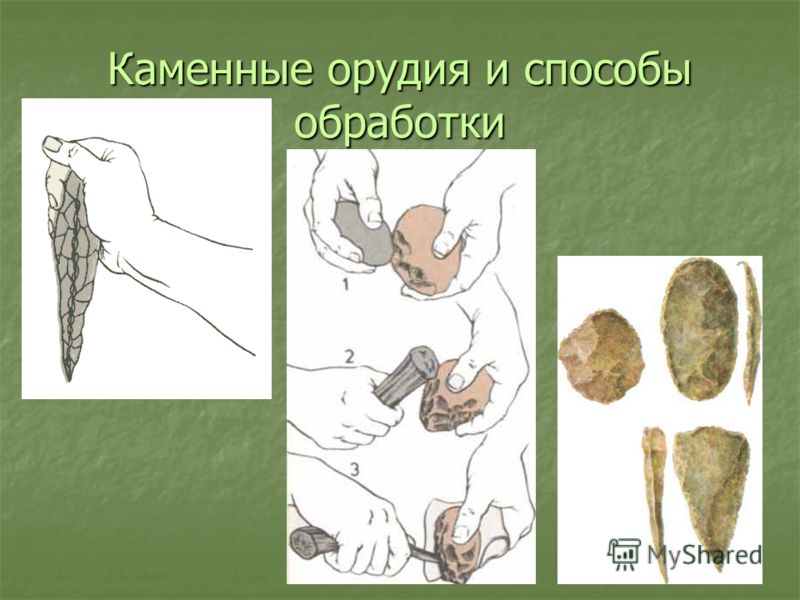 Каменные орудия и способы обработки

1

2

3

MyShared